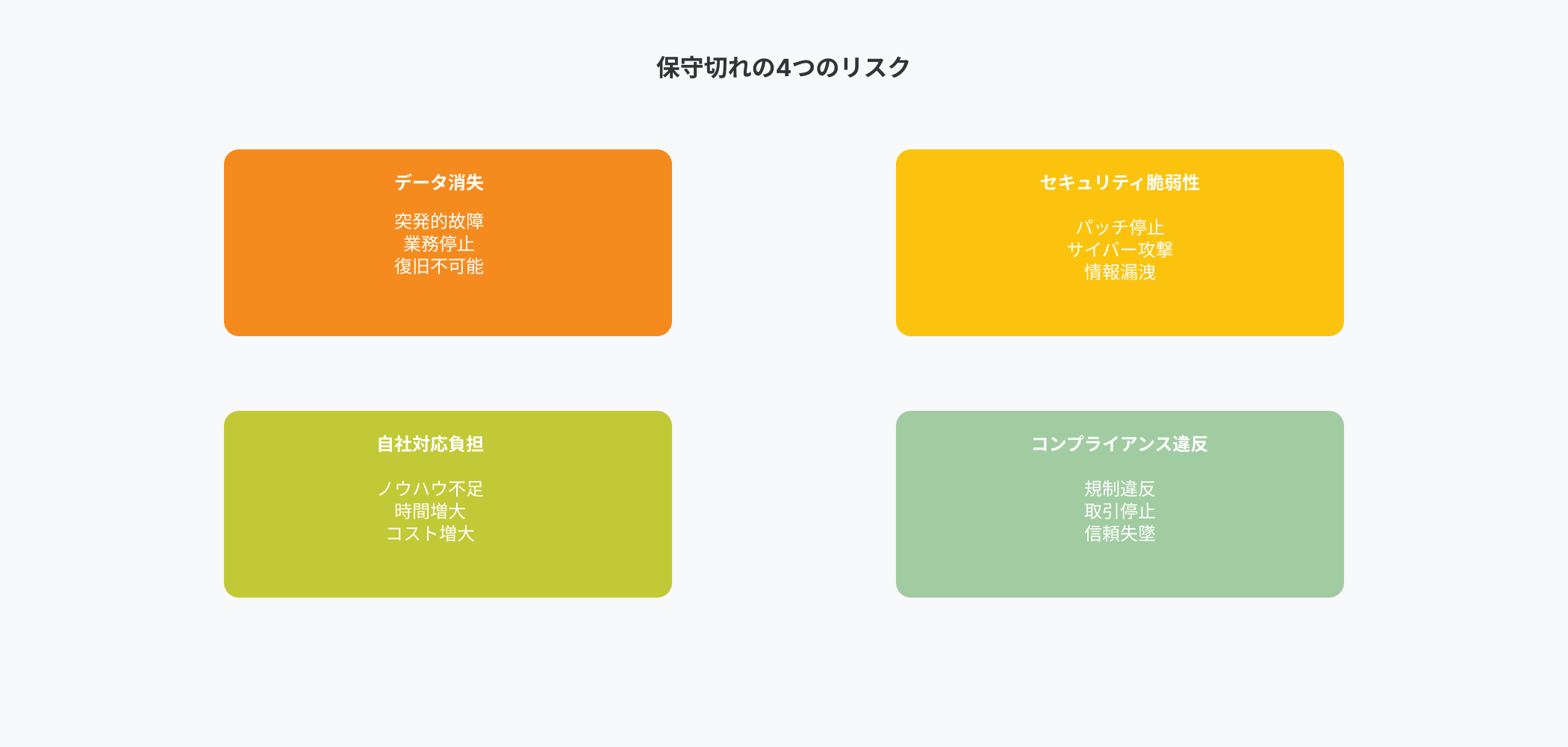 保守切れの4つのリスク

データ消失

突発的故障
業務停止
復旧不可能

セキュリティ脆弱性

パッチ停止
サイバー攻撃
情報漏洩

自社対応負担

ノウハウ不足
時間増大
コスト増大

コンプライアンス違反

規制違反
取引停止
信頼失墜